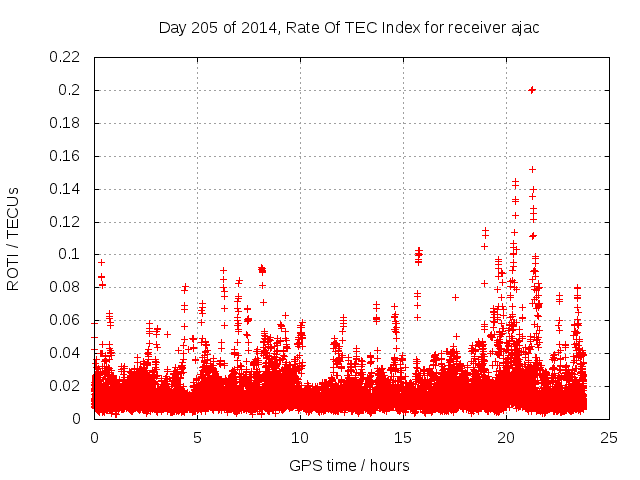 Day 205 of 2014, Rate Of TEC Index for receiver ajac

ROTI / TECUs

0.22
0.2
0.18
0.16
0.14
0.12
0.1
0.08
0.06
0.04
0.02
0

0
5
10
15
20
25

GPS time / hours